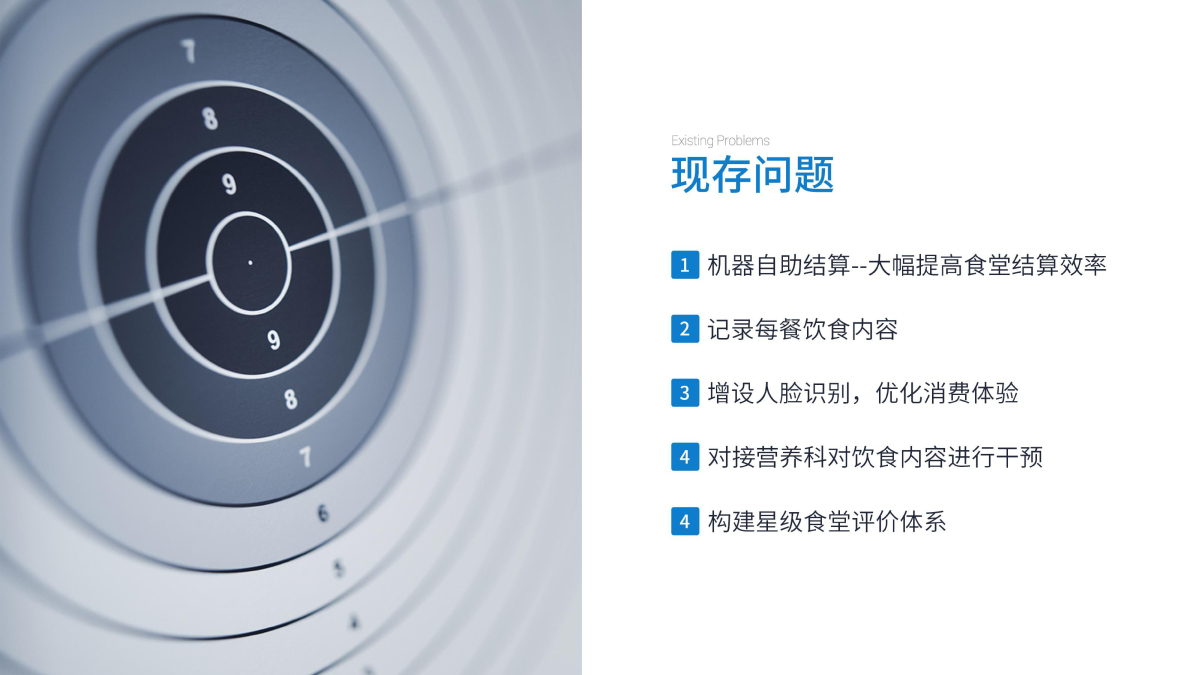 7

8

9

9

8

7

6

5

4

Existing Problems
现存问题

1 机器自助结算--大幅提高食堂结算效率

2 记录每餐饮食内容

3 增设人脸识别，优化消费体验

4 对接营养科对饮食内容进行干预

4 构建星级食堂评价体系